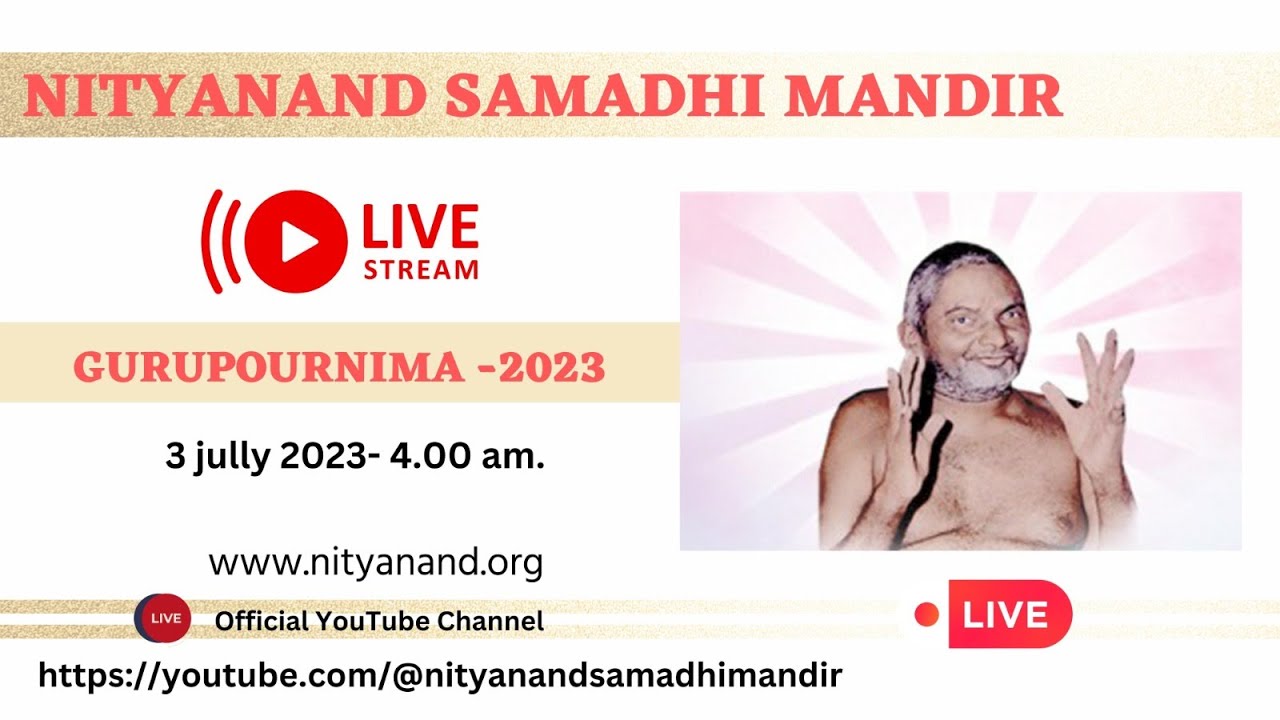 NITYANAND SAMADHI MANDIR

LIVE
STREAM

GURUPOURNIMA -2023

3 jully 2023- 4.00 am.

www.nityanand.org

LIVE

Official YouTube Channel

LIVE

https://youtube.com/@nityanandsamadhimandir